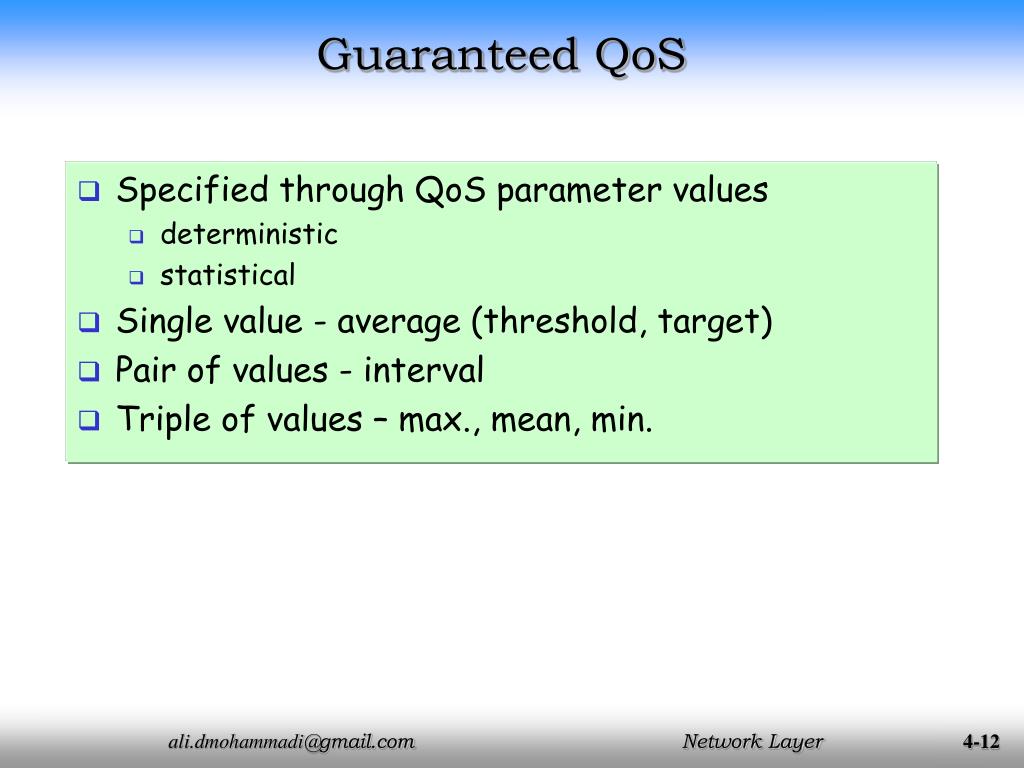 Guaranteed QoS

❑ Specified through QoS parameter values
  ❑ deterministic
  ❑ statistical
❑ Single value - average (threshold, target)
❑ Pair of values - interval
❑ Triple of values – max., mean, min.

ali.dmohammadi@gmail.com

Network Layer

4-12